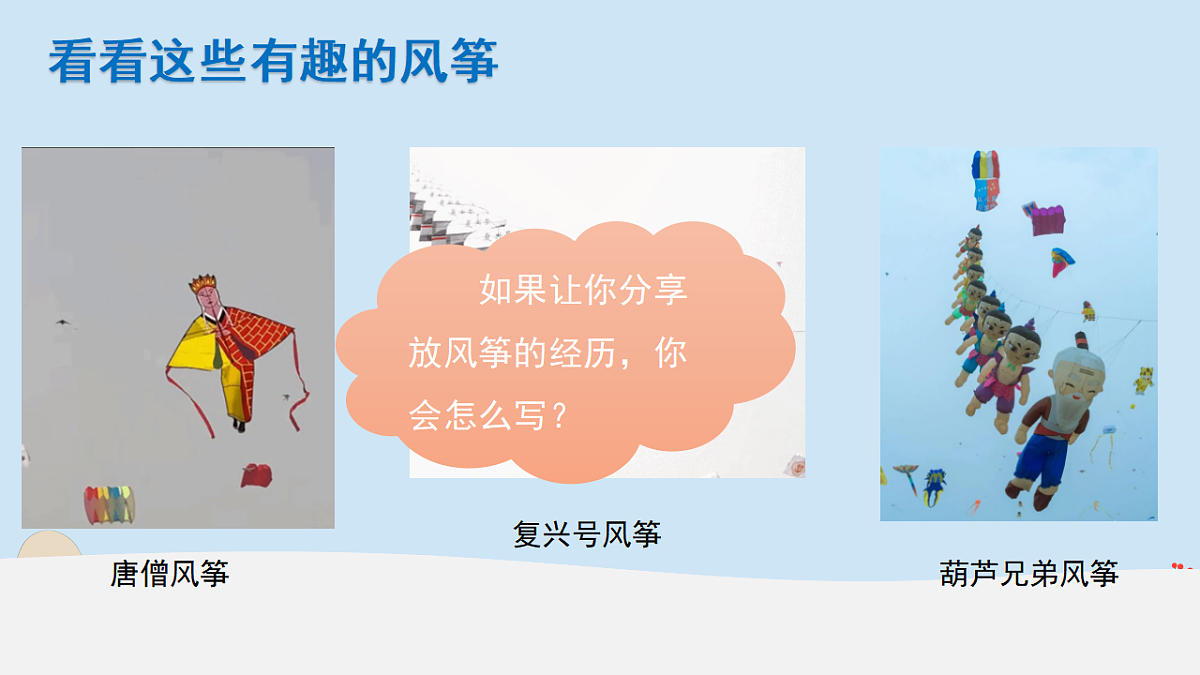 看看这些有趣的风筝

如果让你分享放风筝的经历，你会怎么写？

唐僧风筝

复兴号风筝

葫芦兄弟风筝